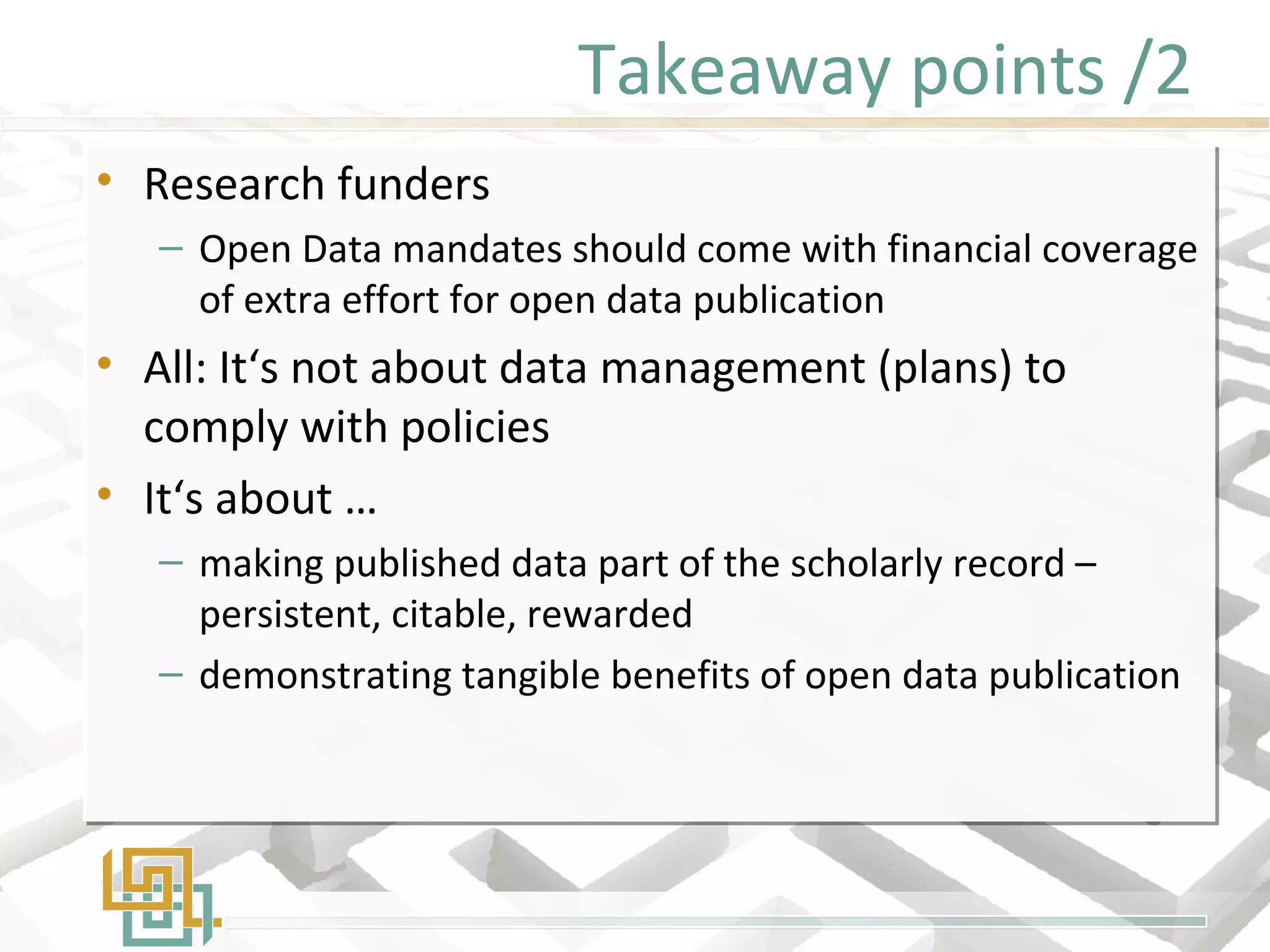 Takeaway points /2

• Research funders
– Open Data mandates should come with financial coverage of extra effort for open data publication

• All: It‘s not about data management (plans) to comply with policies

• It‘s about …
– making published data part of the scholarly record – persistent, citable, rewarded
– demonstrating tangible benefits of open data publication